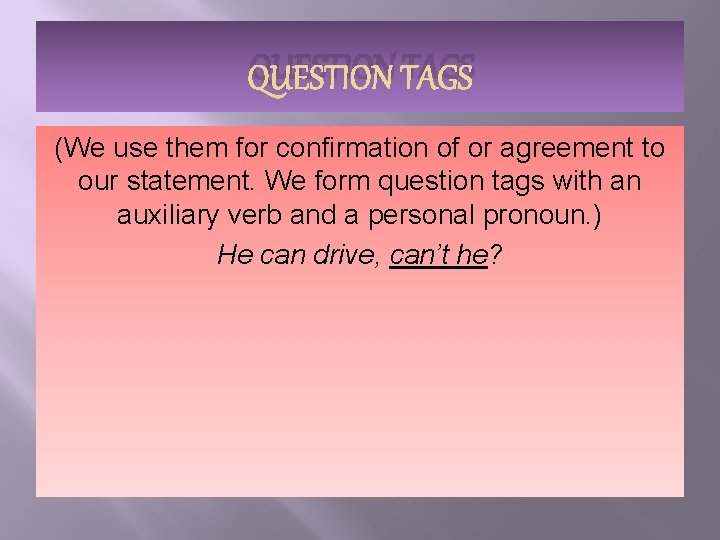 QUESTION TAGS

(We use them for confirmation of or agreement to our statement. We form question tags with an auxiliary verb and a personal pronoun.)

He can drive, can't he?